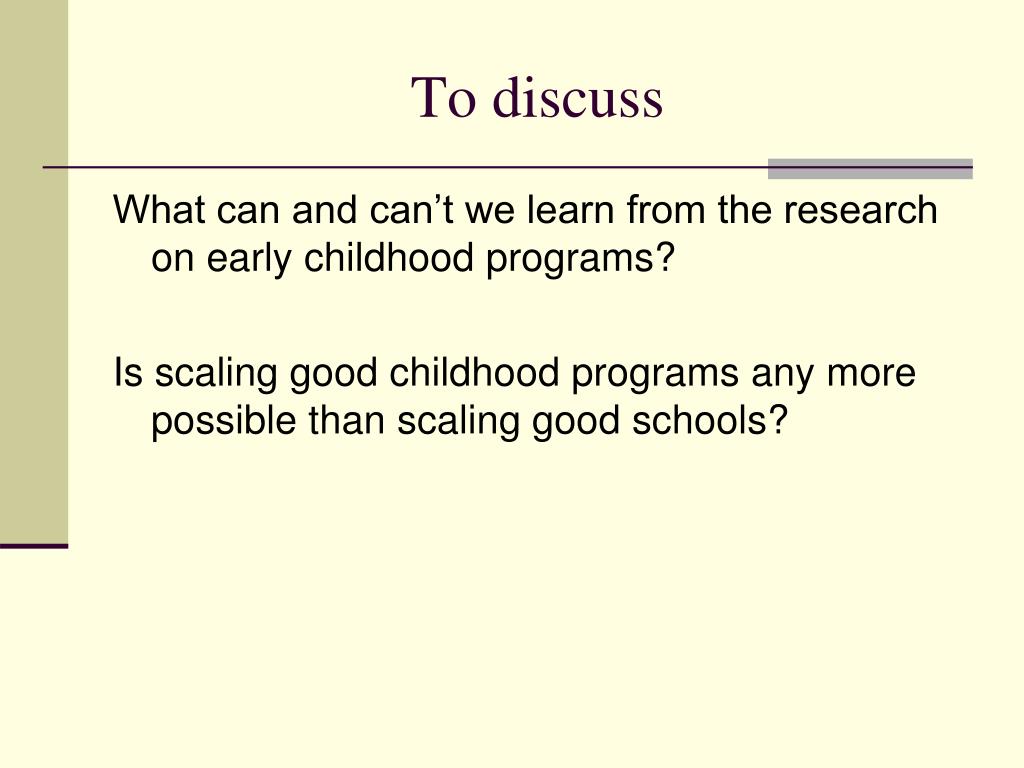 To discuss

What can and can’t we learn from the research on early childhood programs?

Is scaling good childhood programs any more possible than scaling good schools?